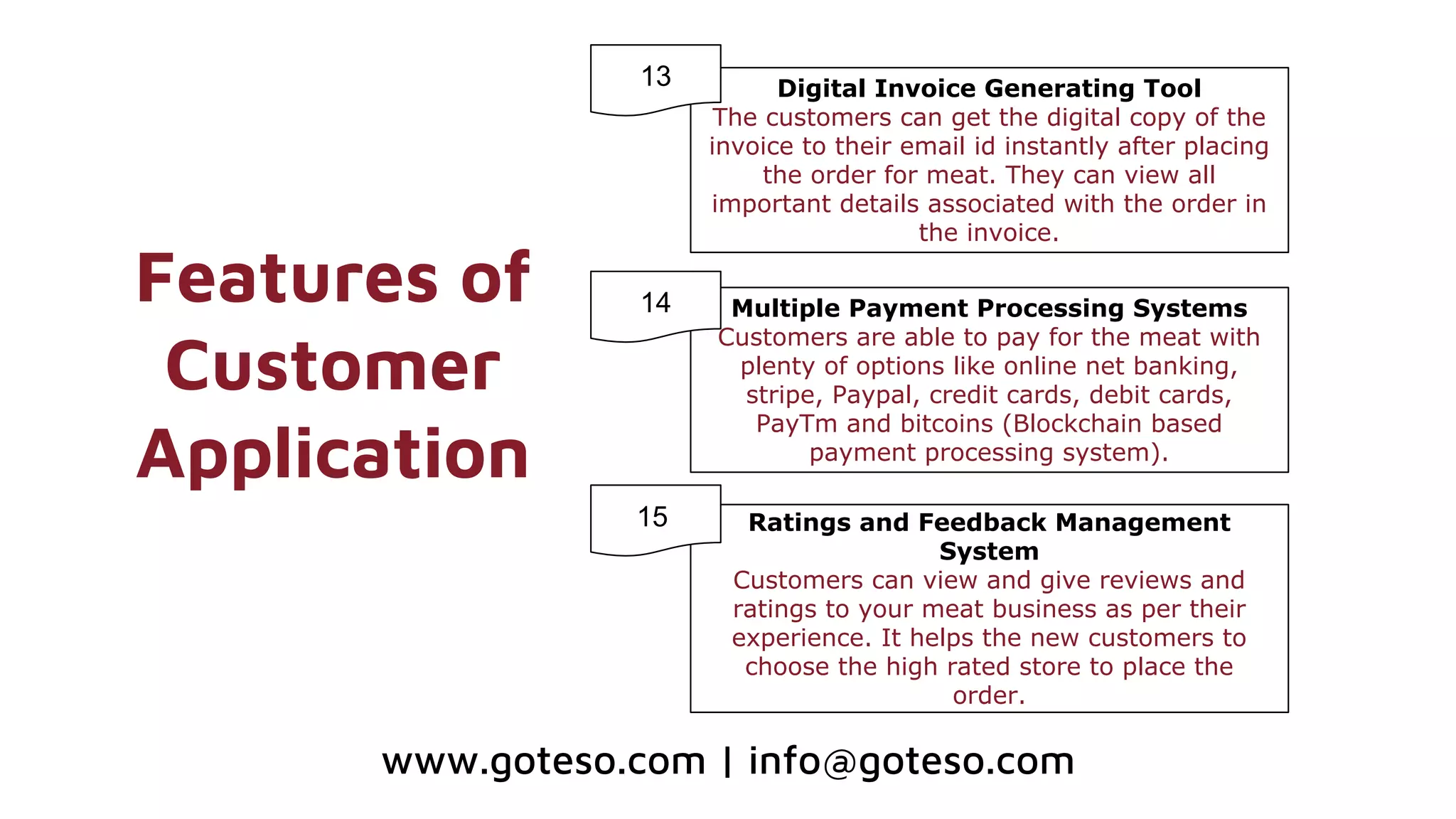 Features of Customer Application

13

Digital Invoice Generating Tool

The customers can get the digital copy of the invoice to their email id instantly after placing the order for meat. They can view all important details associated with the order in the invoice.

14

Multiple Payment Processing Systems

Customers are able to pay for the meat with plenty of options like online net banking, stripe, Paypal, credit cards, debit cards, PayTm and bitcoins (Blockchain based payment processing system).

15

Ratings and Feedback Management System

Customers can view and give reviews and ratings to your meat business as per their experience. It helps the new customers to choose the high rated store to place the order.

www.goteso.com | info@goteso.com